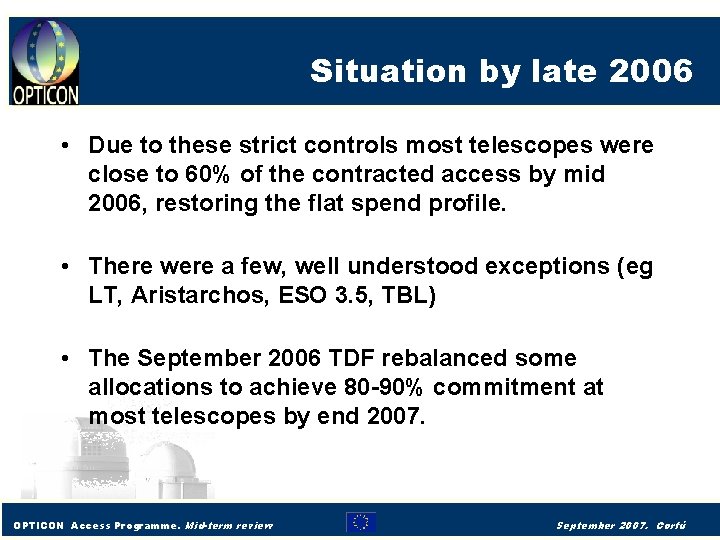 OPTICON

Situation by late 2006

• Due to these strict controls most telescopes were close to 60% of the contracted access by mid 2006, restoring the flat spend profile.

• There were a few, well understood exceptions (eg LT, Aristarchos, ESO 3.5, TBL)

• The September 2006 TDF rebalanced some allocations to achieve 80-90% commitment at most telescopes by end 2007.

OPTICON Access Programme. Mid-term review

September 2007. Corfú